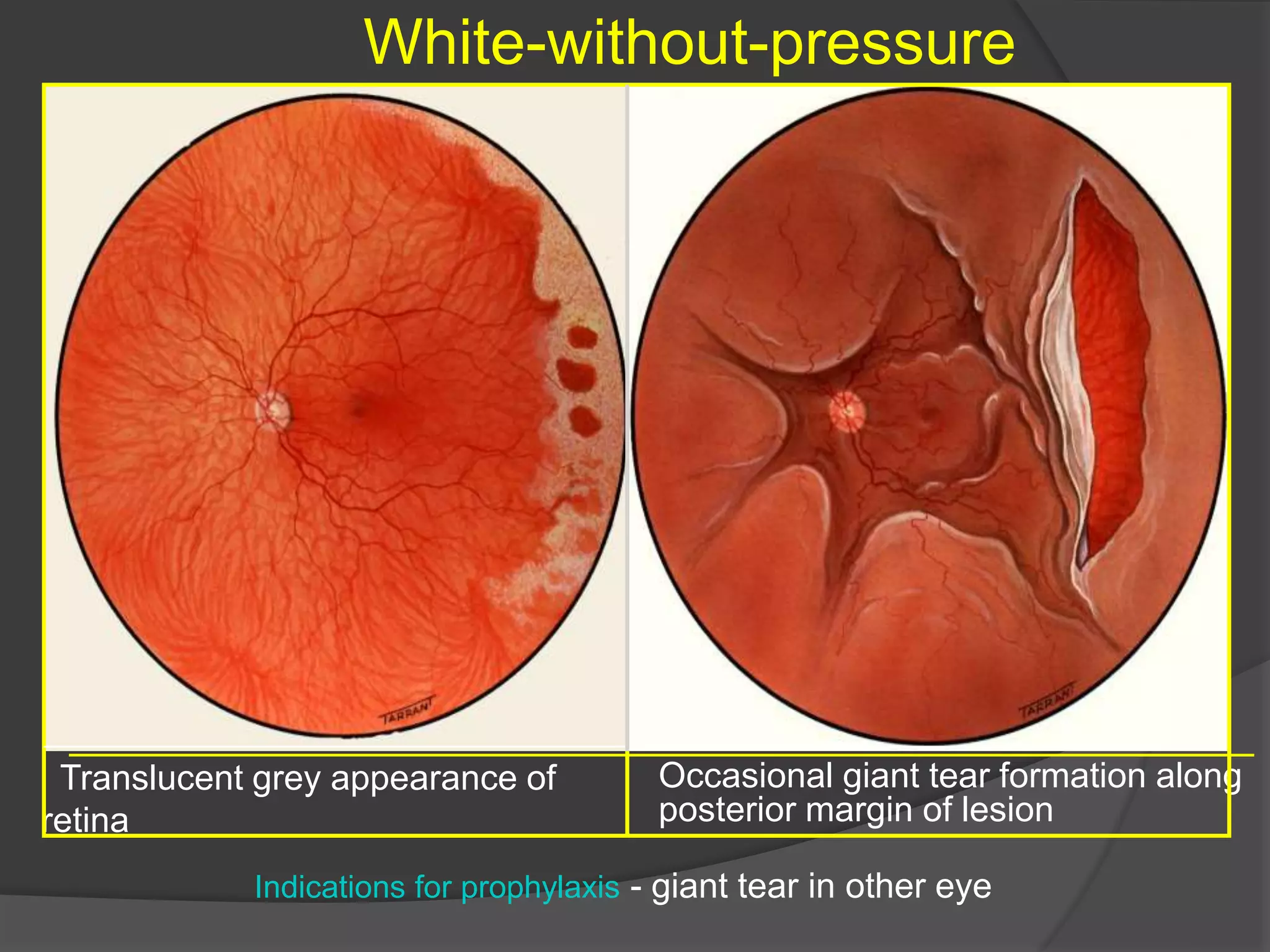 White-without-pressure

TARRANT

TARRANT

Translucent grey appearance of retina

Occasional giant tear formation along posterior margin of lesion

Indications for prophylaxis - giant tear in other eye